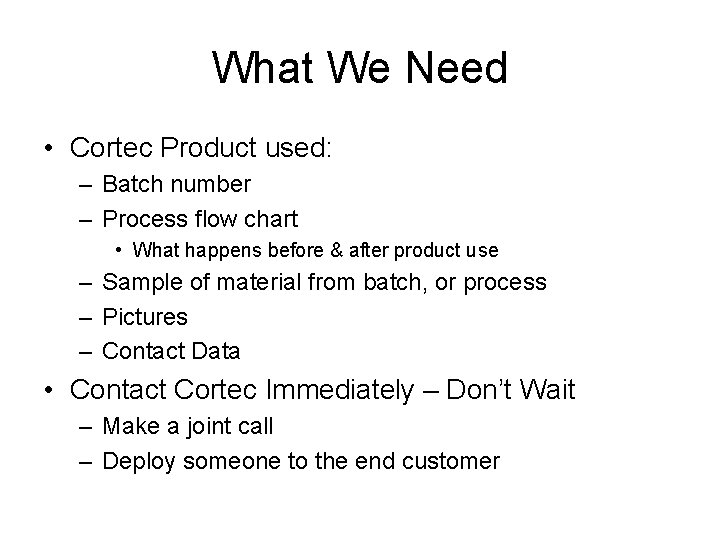 What We Need

• Cortec Product used:
– Batch number
– Process flow chart
• What happens before & after product use
– Sample of material from batch, or process
– Pictures
– Contact Data

• Contact Cortec Immediately – Don't Wait
– Make a joint call
– Deploy someone to the end customer